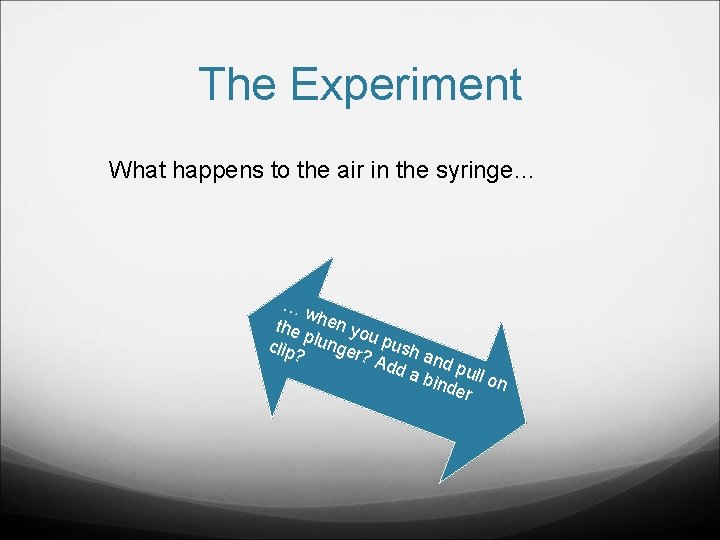 The Experiment

What happens to the air in the syringe…

… when you push and pull on the plunger? Add a binder clip?